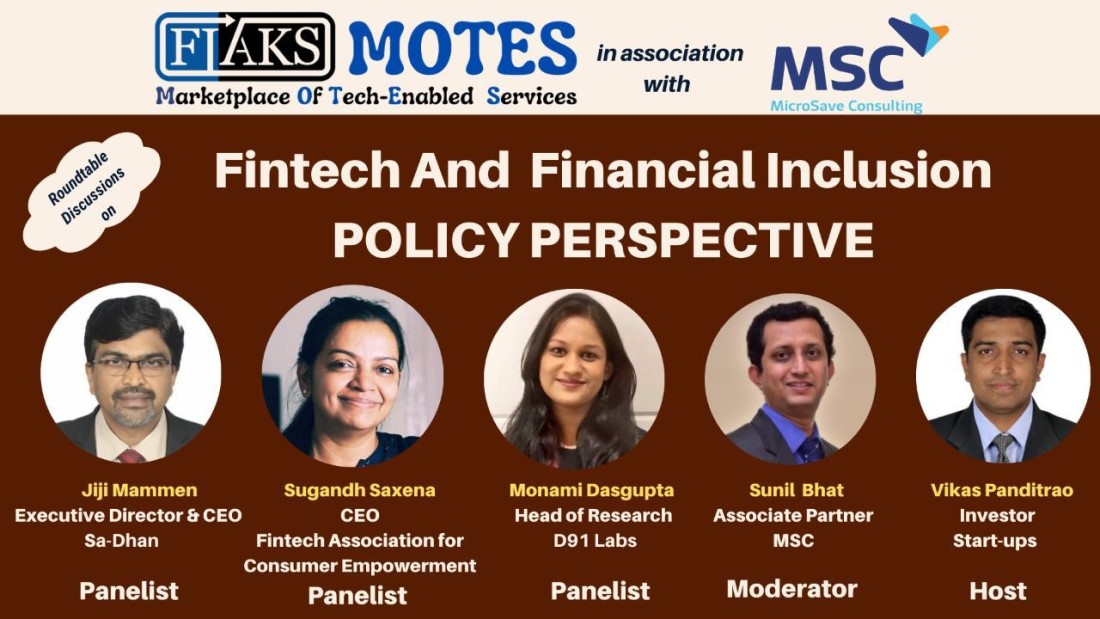 FIAKS MOTES
Marketplace Of Tech-Enabled Services

in association with

MSC
MicroSave Consulting

Roundtable Discussions on

Fintech And Financial Inclusion
POLICY PERSPECTIVE

Jiji Mammen
Executive Director & CEO
Sa-Dhan
Panelist

Sugandh Saxena
CEO
Fintech Association for Consumer Empowerment
Panelist

Monami Dasgupta
Head of Research
D91 Labs
Panelist

Sunil Bhat
Associate Partner
MSC
Moderator

Vikas Panditrao
Investor
Start-ups
Host